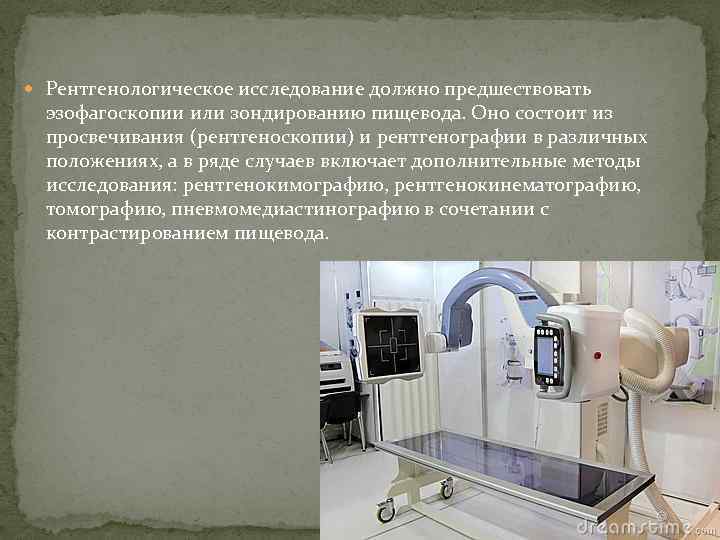 Рентгенологическое исследование должно предшествовать эзофагоскопии или зондированию пищевода. Оно состоит из просвечивания (рентгеноскопии) и рентгенографии в различных положениях, а в ряде случаев включает дополнительные методы исследования: рентгенокимографию, рентгенокинематографию, томографию, пневмомедиастинографию в сочетании с контрастированием пищевода.

dreamstime.com